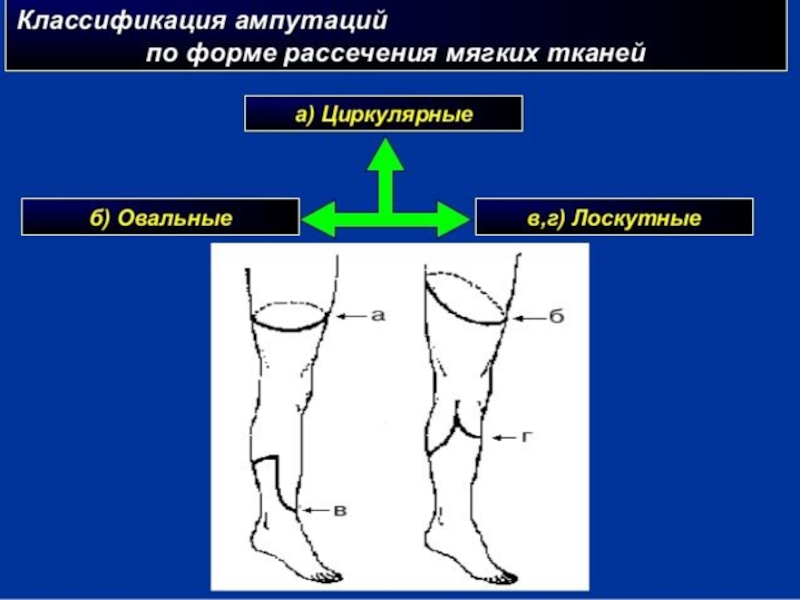 Классификация ампутаций
по форме рассечения мягких тканей

а) Циркулярные

б) Овальные

в,г) Лоскутные

а

б

г

в